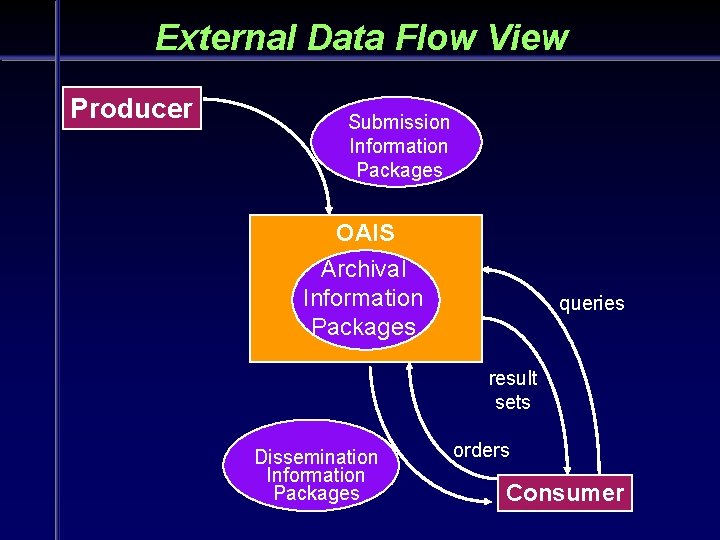 External Data Flow View

Producer

Submission Information Packages

OAIS

Archival Information Packages

queries

result sets

orders

Dissemination Information Packages

Consumer